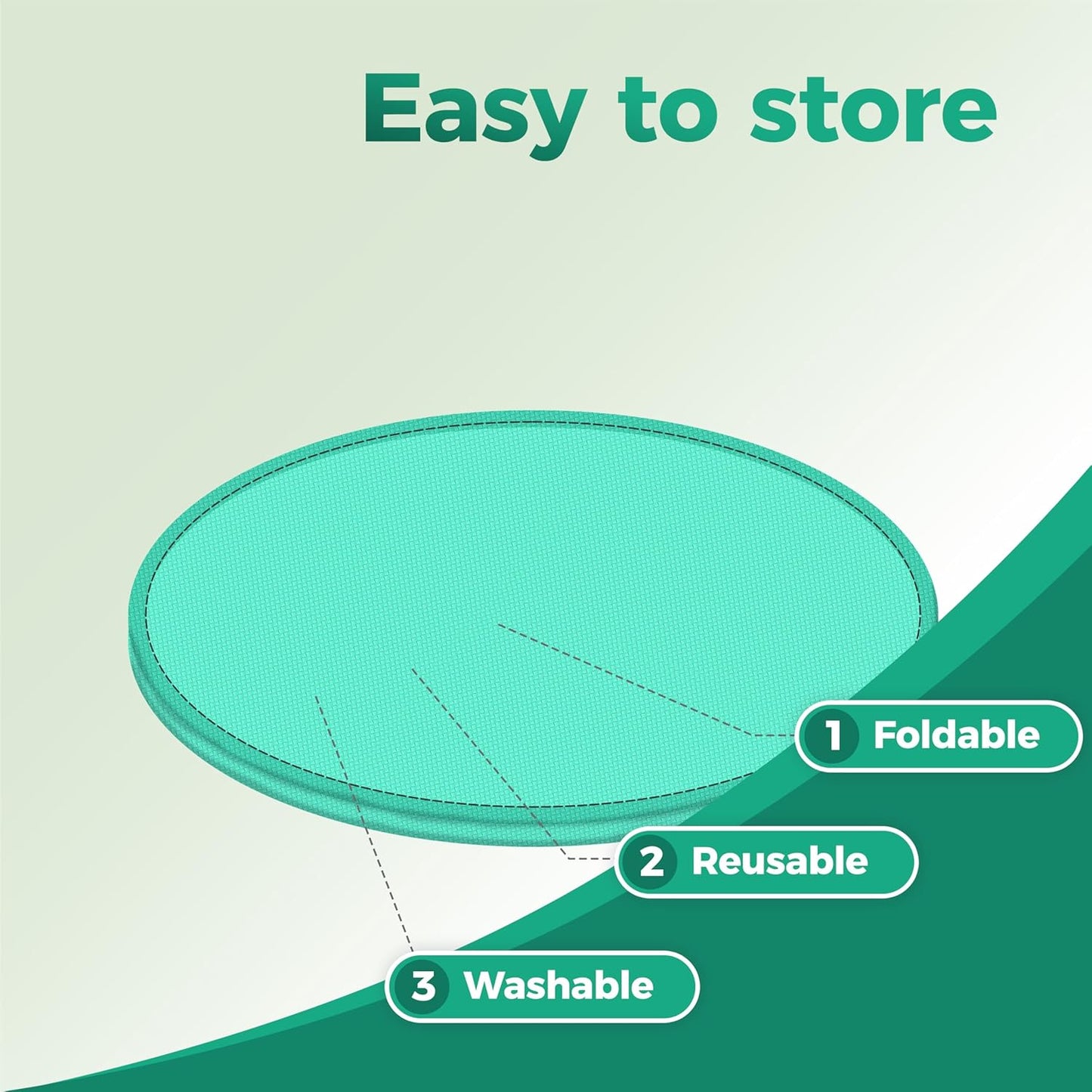 Easy to store

1 Foldable

2 Reusable

3 Washable